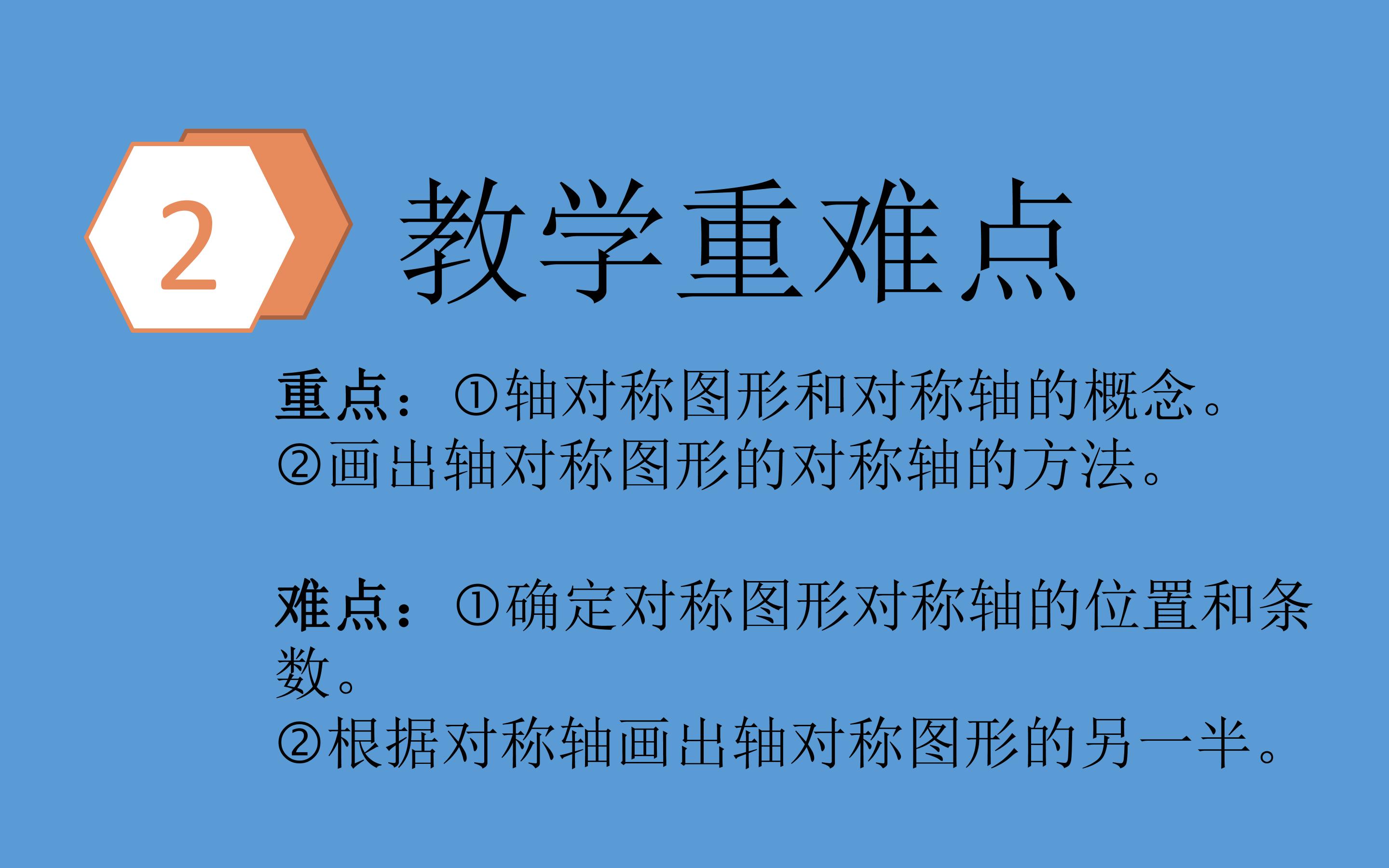 2

教学重难点

重点：①轴对称图形和对称轴的概念。
②画出轴对称图形的对称轴的方法。

难点：①确定对称图形对称轴的位置和条数。
②根据对称轴画出轴对称图形的另一半。